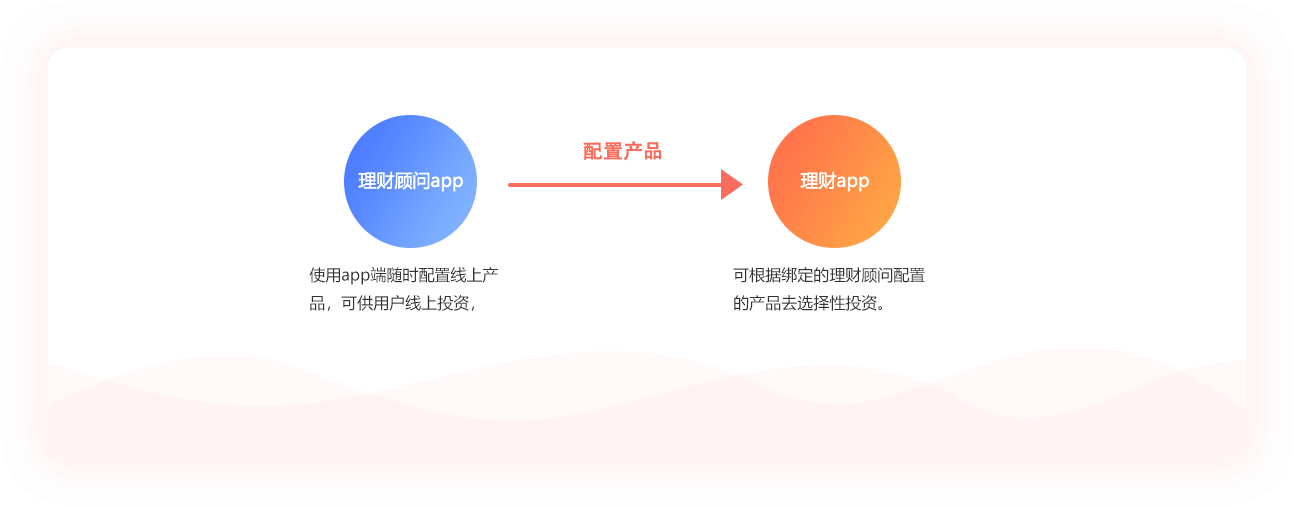 理财顾问app

配置产品

理财app

使用app端随时配置线上产品，可供用户线上投资，

可根据绑定的理财顾问配置的产品去选择性投资。